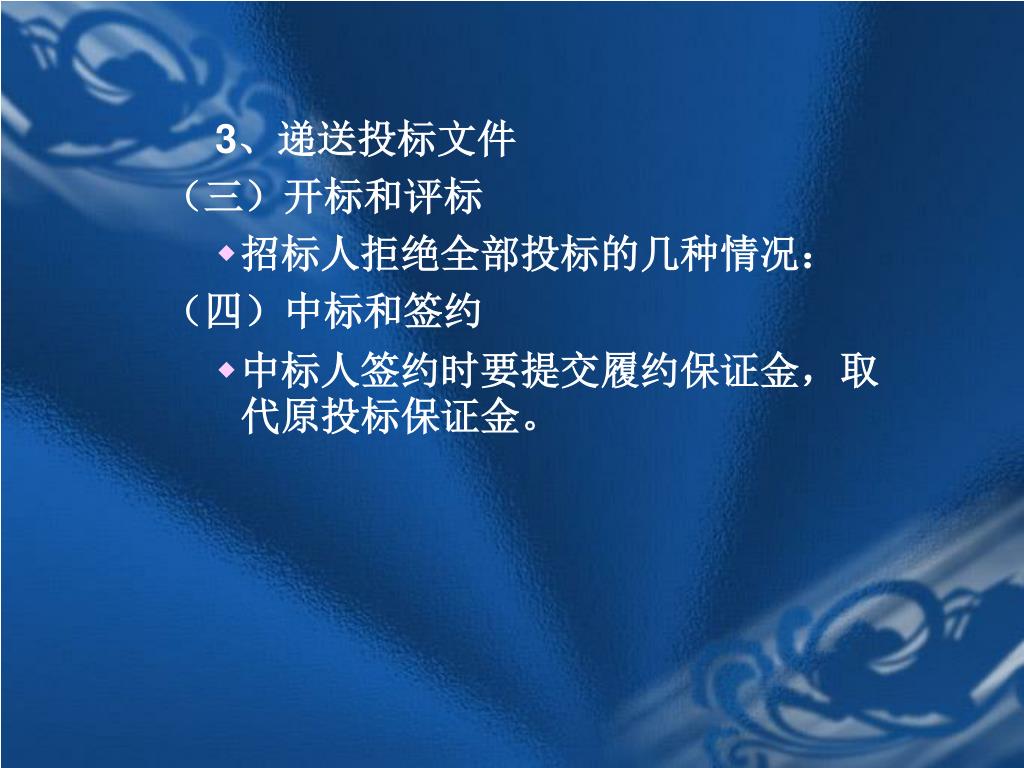 3、递送投标文件

（三）开标和评标

◆招标人拒绝全部投标的几种情况：

（四）中标和签约

◆中标人签约时要提交履约保证金，取代原投标保证金。